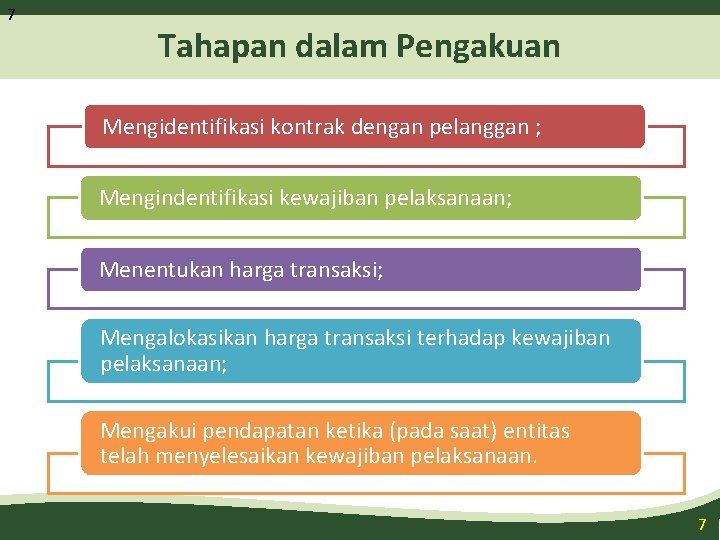 7

Tahapan dalam Pengakuan

Mengidentifikasi kontrak dengan pelanggan ;

Mengindentifikasi kewajiban pelaksanaan;

Menentukan harga transaksi;

Mengalokasikan harga transaksi terhadap kewajiban pelaksanaan;

Mengakui pendapatan ketika (pada saat) entitas telah menyelesaikan kewajiban pelaksanaan.

7